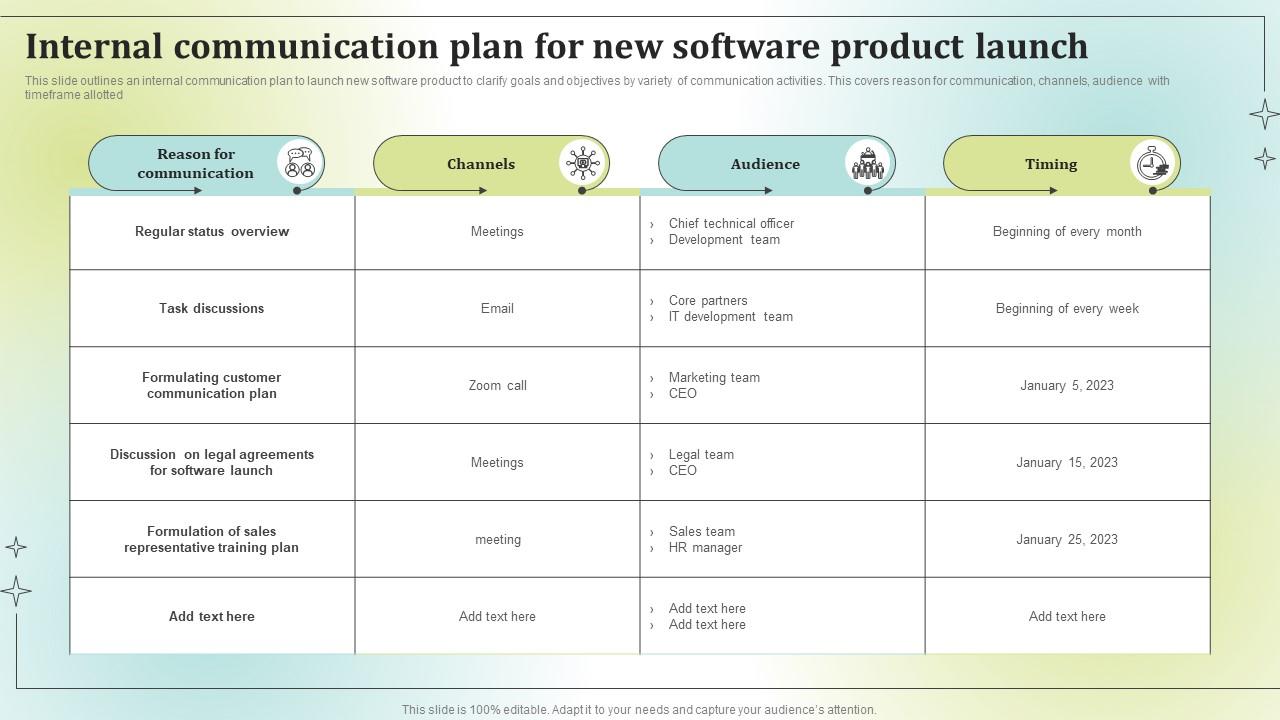 Internal communication plan for new software product launch

This slide outlines an internal communication plan to launch new software product to clarify goals and objectives by variety of communication activities. This covers reason for communication, channels, audience with timeframe allotted

| Reason for communication | Channels | Audience | Timing |
|---|---|---|---|
| Regular status overview | Meetings | › Chief technical officer › Development team | Beginning of every month |
| Task discussions | Email | › Core partners › IT development team | Beginning of every week |
| Formulating customer communication plan | Zoom call | › Marketing team › CEO | January 5, 2023 |
| Discussion on legal agreements for software launch | Meetings | › Legal team › CEO | January 15, 2023 |
| Formulation of sales representative training plan | meeting | › Sales team › HR manager | January 25, 2023 |
| Add text here | Add text here | › Add text here › Add text here | Add text here |

This slide is 100% editable. Adapt it to your needs and capture your audience's attention.